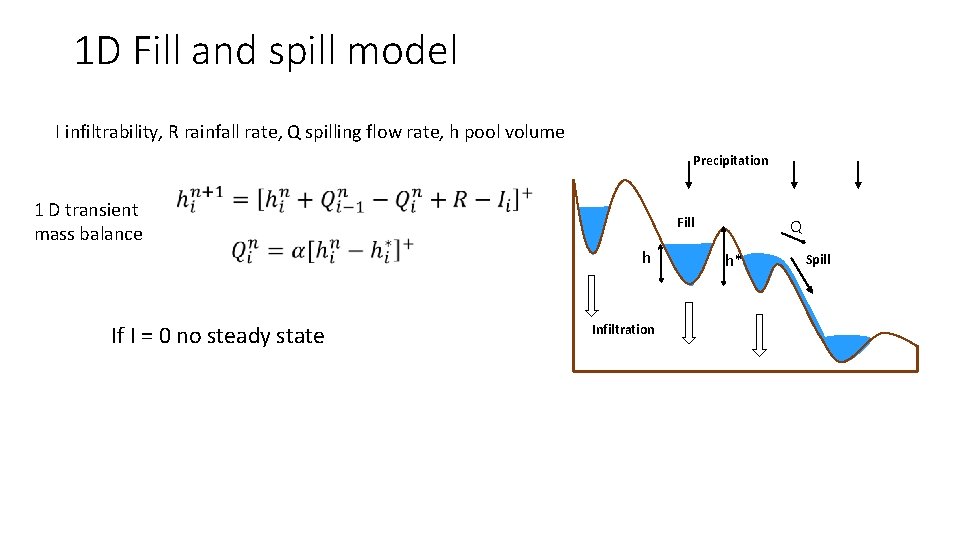 1D Fill and spill model

I infiltrability, R rainfall rate, Q spilling flow rate, h pool volume

1 D transient mass balance

$h_i^{n+1} = [h_i^n + Q_{i-1}^n - Q_i^n + R - I_i]^+$

$Q_i^n = \alpha[h_i^n - h_i^*]^+$

If I = 0 no steady state

Precipitation

Fill

Q

h

h*

Spill

Infiltration